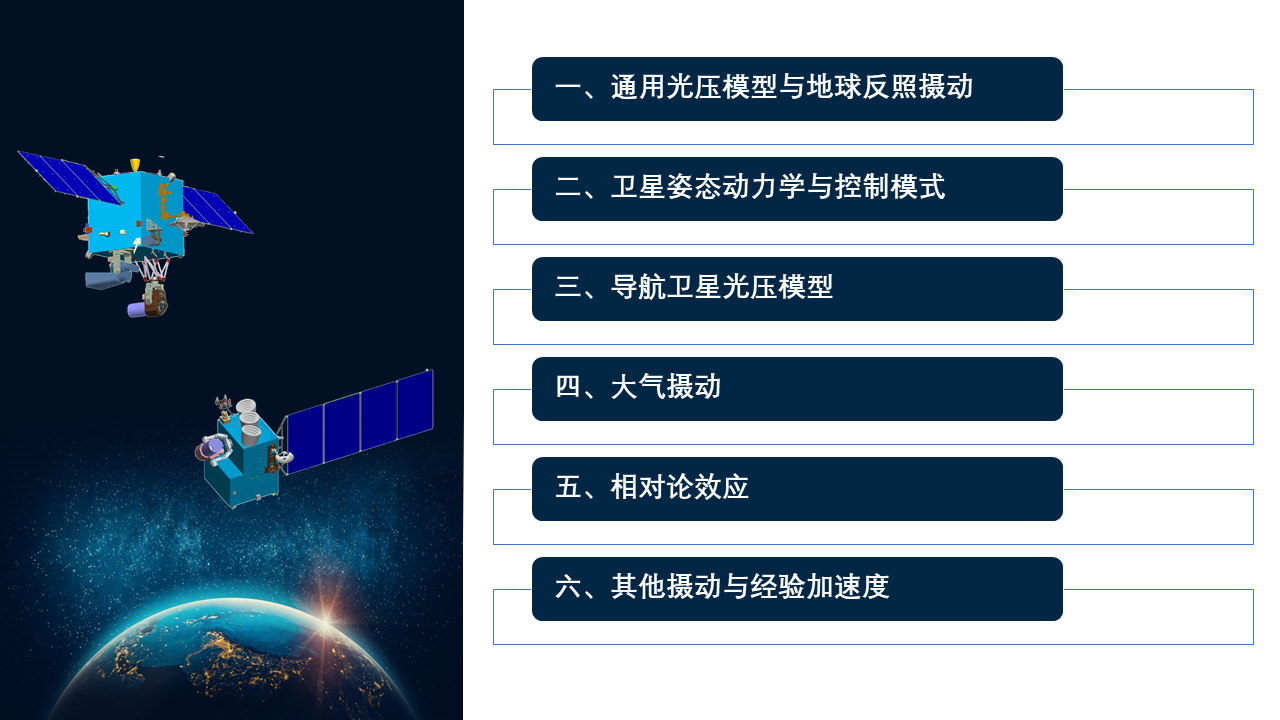 一、通用光压模型与地球反照摄动

二、卫星姿态动力学与控制模式

三、导航卫星光压模型

四、大气摄动

五、相对论效应

六、其他摄动与经验加速度